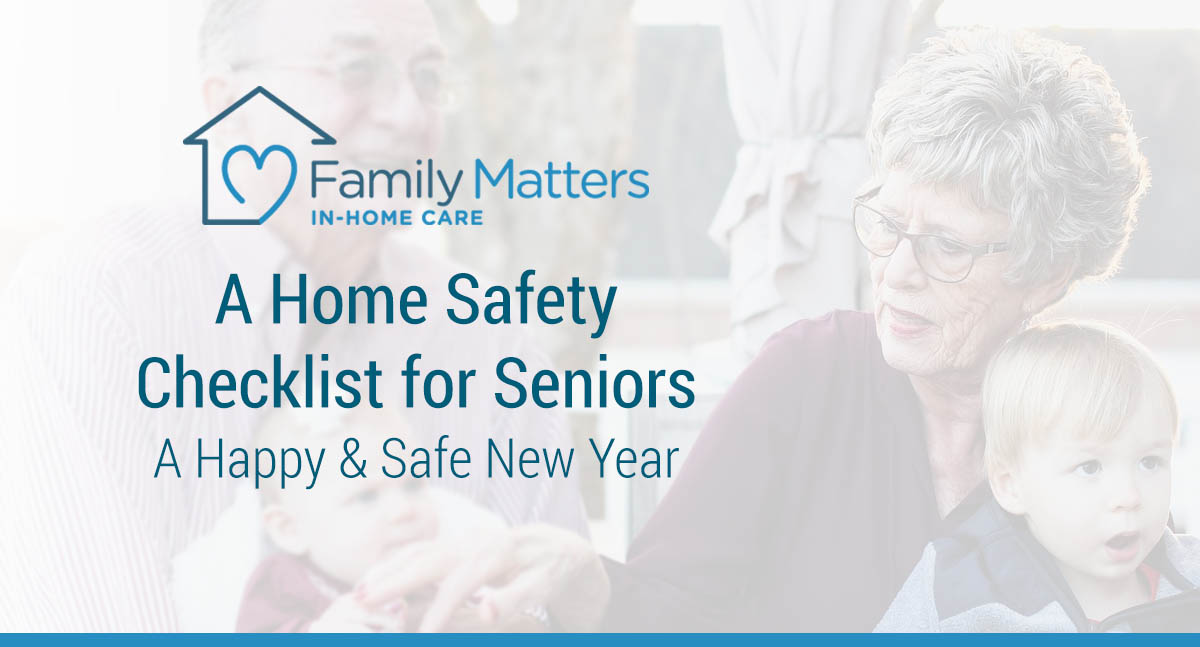 Family Matters
IN-HOME CARE

A Home Safety Checklist for Seniors
A Happy & Safe New Year